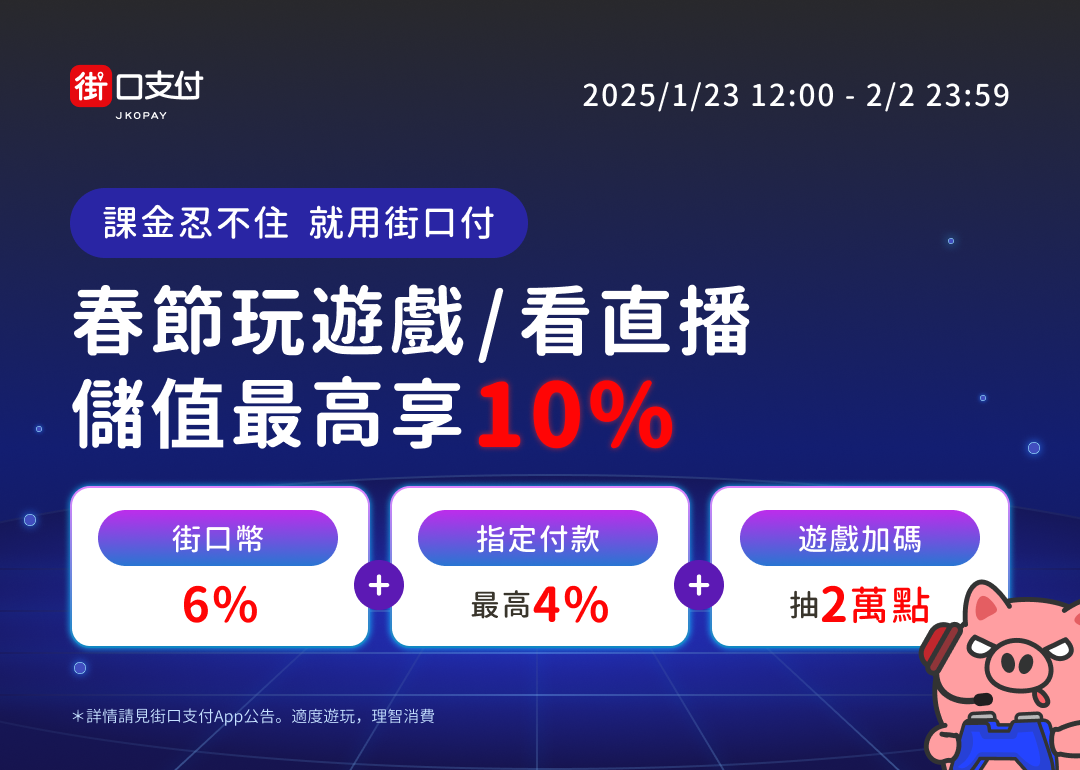 街口支付
JKOPAY

2025/1/23 12:00 - 2/2 23:59

課金忍不住 就用街口付

春節玩遊戲/看直播
儲值最高享10%

街口幣
6%

+

指定付款
最高4%

+

遊戲加碼
抽2萬點

*詳情請見街口支付App公告。適度遊玩，理智消費